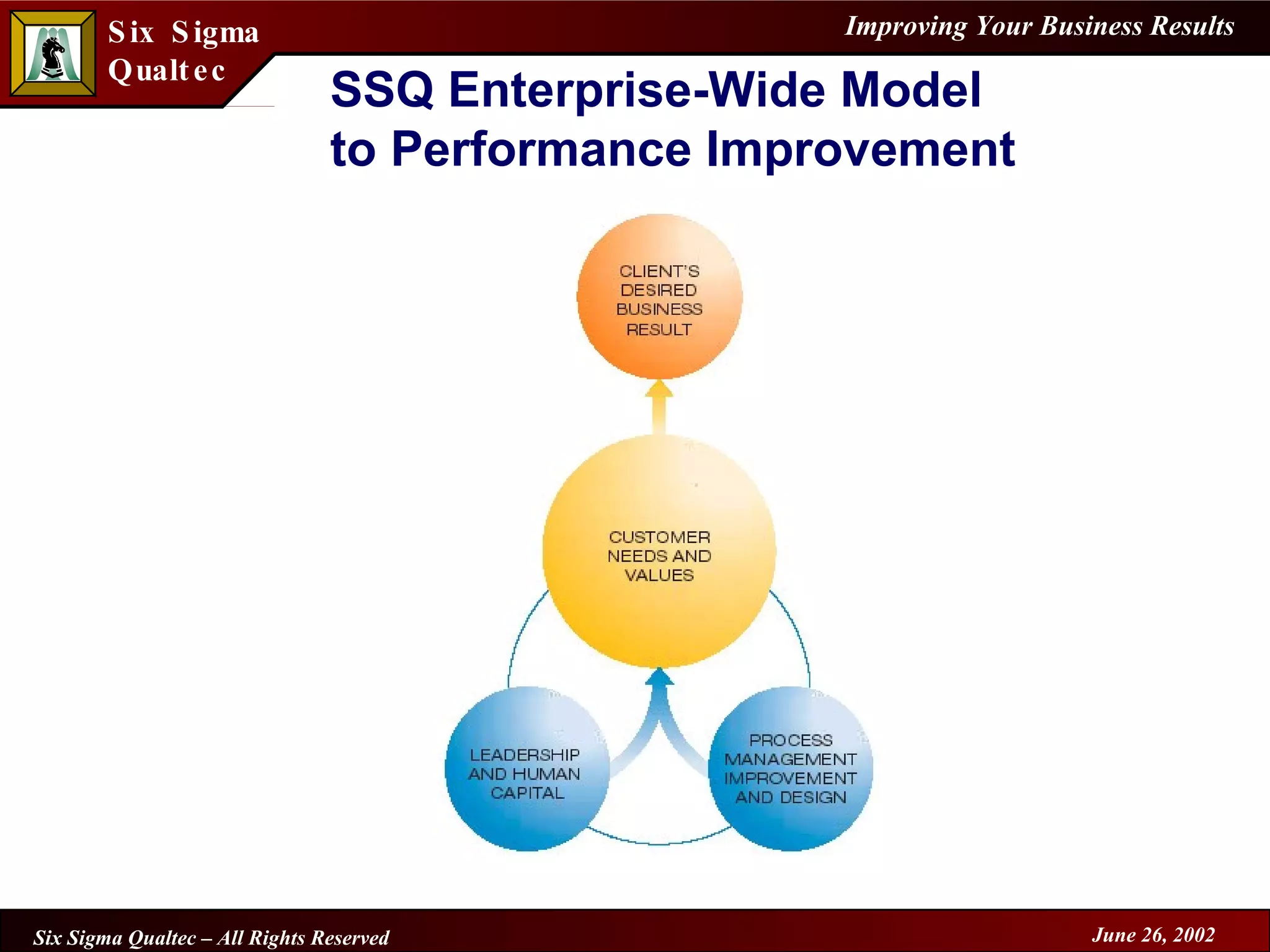 Six Sigma Qualtec

Improving Your Business Results

SSQ Enterprise-Wide Model to Performance Improvement

CLIENT'S DESIRED BUSINESS RESULT

CUSTOMER NEEDS AND VALUES

LEADERSHIP AND HUMAN CAPITAL

PROCESS MANAGEMENT IMPROVEMENT AND DESIGN

Six Sigma Qualtec – All Rights Reserved

June 26, 2002